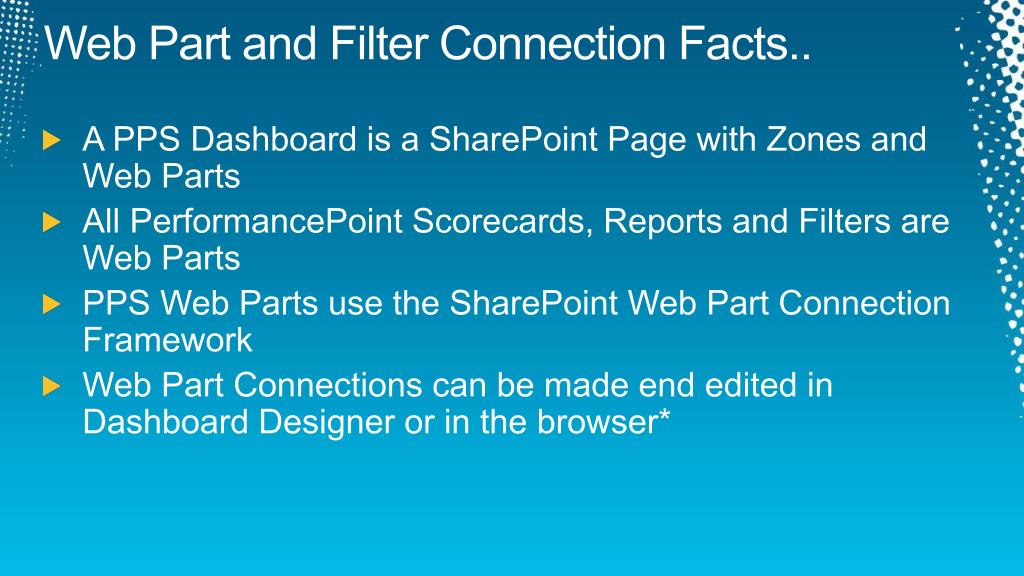 Web Part and Filter Connection Facts..

A PPS Dashboard is a SharePoint Page with Zones and Web Parts

All PerformancePoint Scorecards, Reports and Filters are Web Parts

PPS Web Parts use the SharePoint Web Part Connection Framework

Web Part Connections can be made end edited in Dashboard Designer or in the browser*